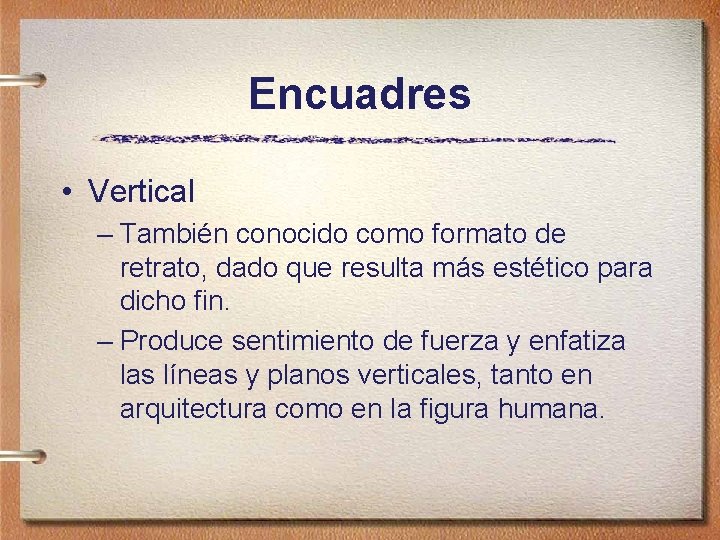 Encuadres

• Vertical

– También conocido como formato de retrato, dado que resulta más estético para dicho fin.

– Produce sentimiento de fuerza y enfatiza las líneas y planos verticales, tanto en arquitectura como en la figura humana.